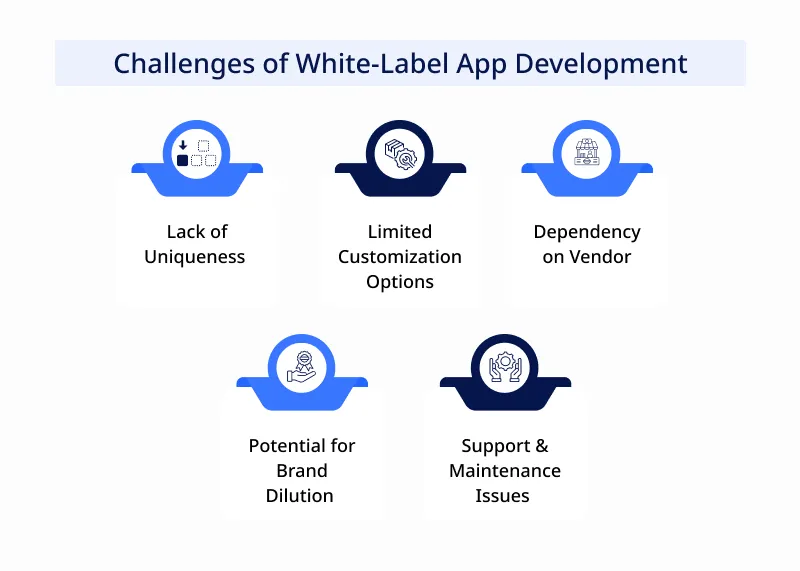 Challenges of White-Label App Development

Lack of Uniqueness

Limited Customization Options

Dependency on Vendor

Potential for Brand Dilution

Support & Maintenance Issues